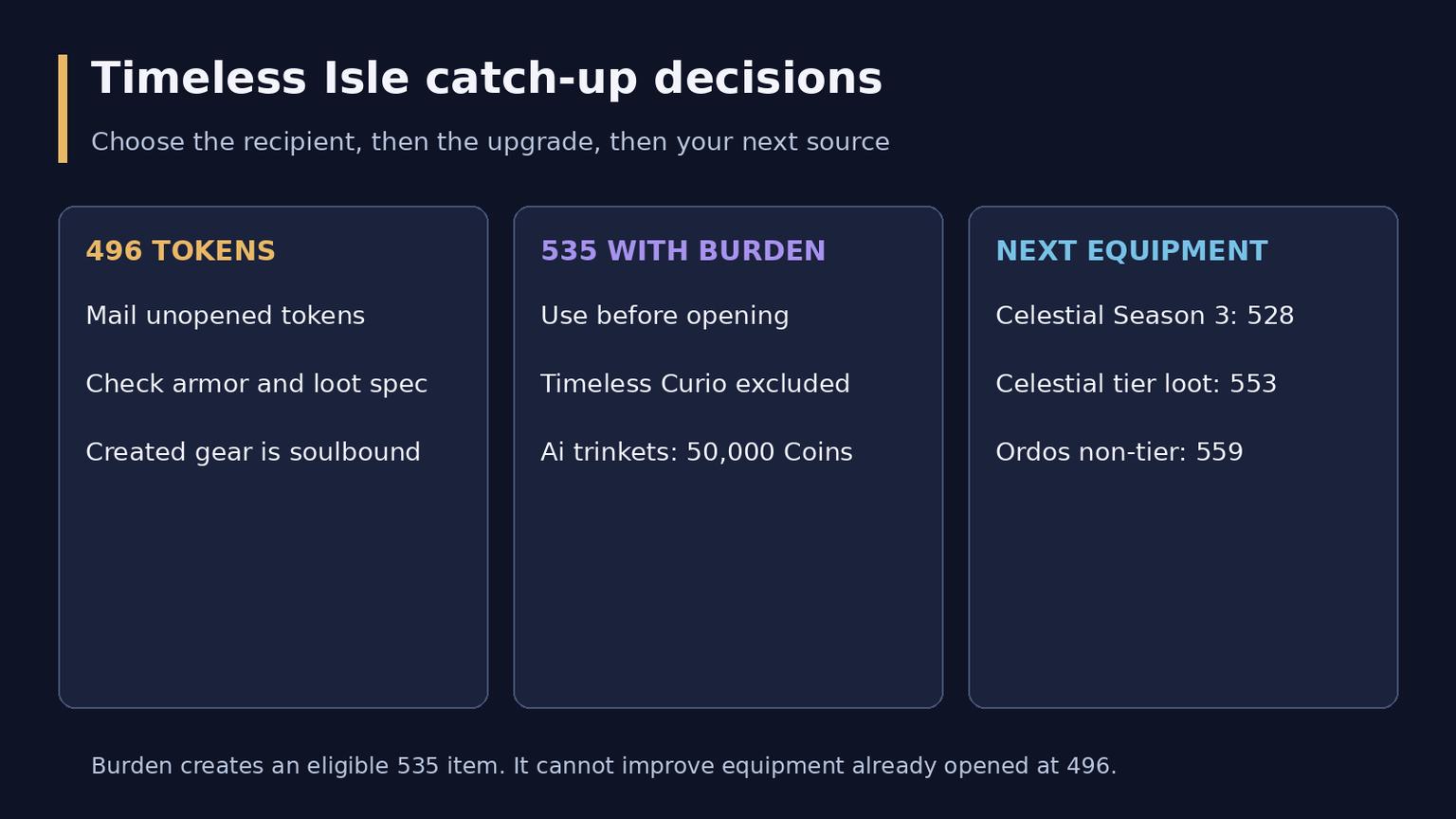 Timeless Isle catch-up decisions

Choose the recipient, then the upgrade, then your next source

496 TOKENS

Mail unopened tokens

Check armor and loot spec

Created gear is soulbound

535 WITH BURDEN

Use before opening

Timeless Curio excluded

Ai trinkets: 50,000 Coins

NEXT EQUIPMENT

Celestial Season 3: 528

Celestial tier loot: 553

Ordos non-tier: 559

Burden creates an eligible 535 item. It cannot improve equipment already opened at 496.